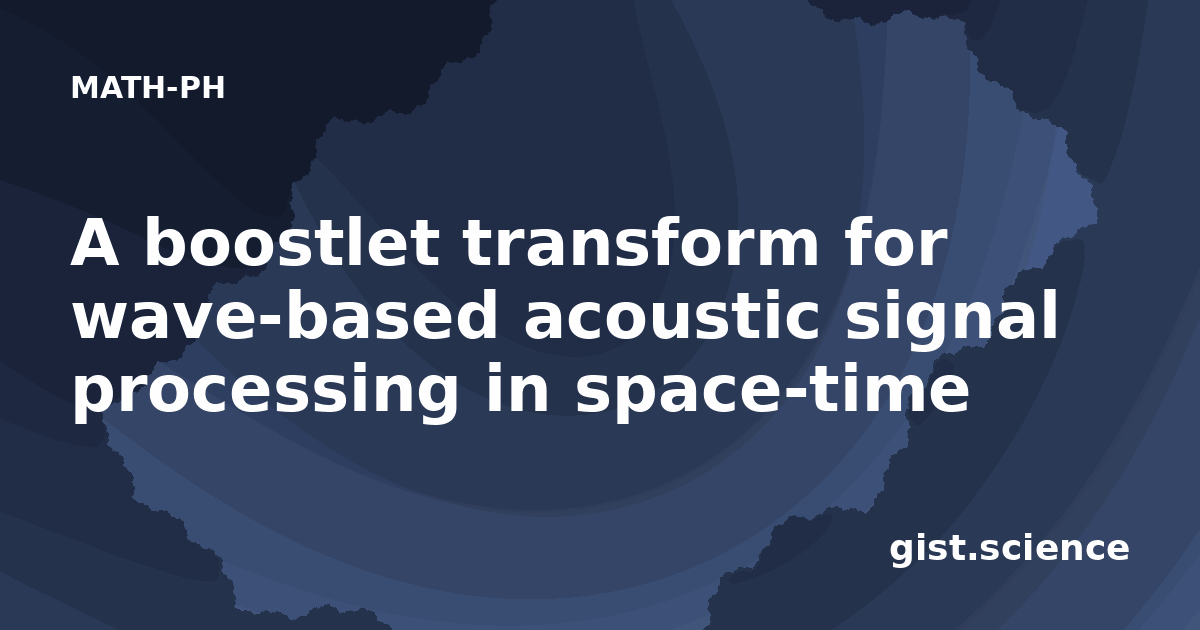 MATH-PH

A boostlet transform for wave-based acoustic signal processing in space-time

gist.science